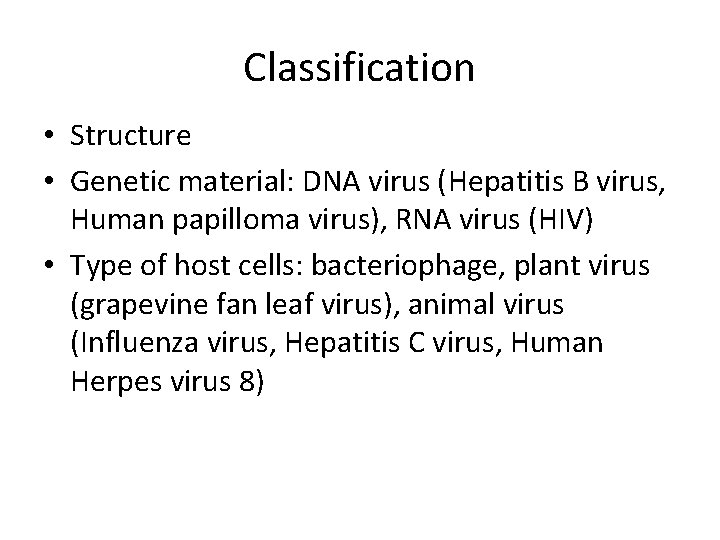 Classification

• Structure
• Genetic material: DNA virus (Hepatitis B virus, Human papilloma virus), RNA virus (HIV)
• Type of host cells: bacteriophage, plant virus (grapevine fan leaf virus), animal virus (Influenza virus, Hepatitis C virus, Human Herpes virus 8)